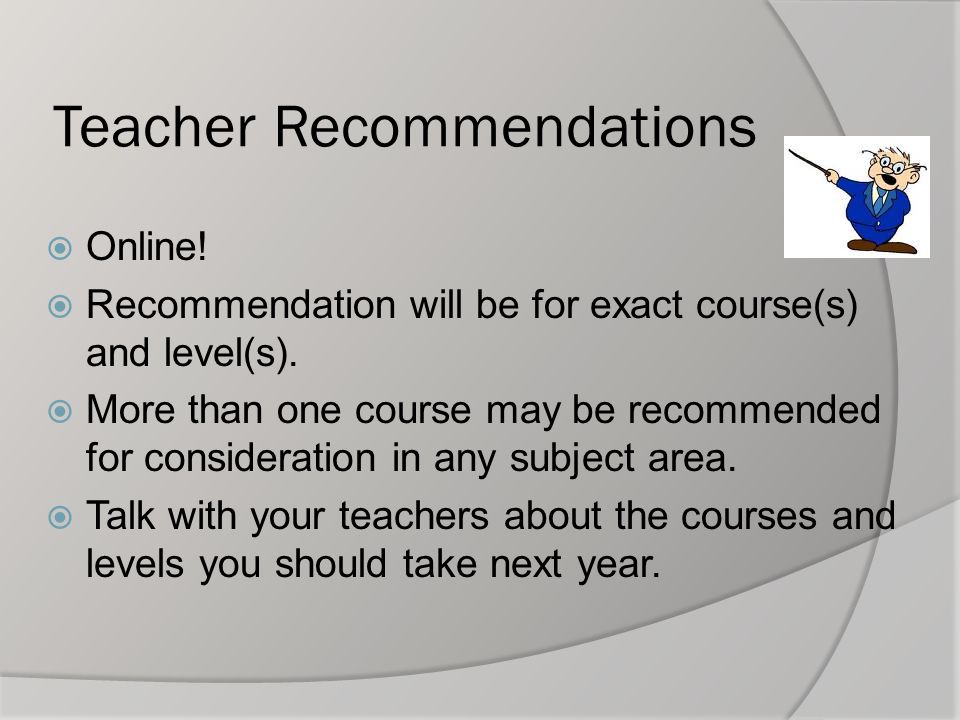 Teacher Recommendations

Online!

Recommendation will be for exact course(s) and level(s).

More than one course may be recommended for consideration in any subject area.

Talk with your teachers about the courses and levels you should take next year.